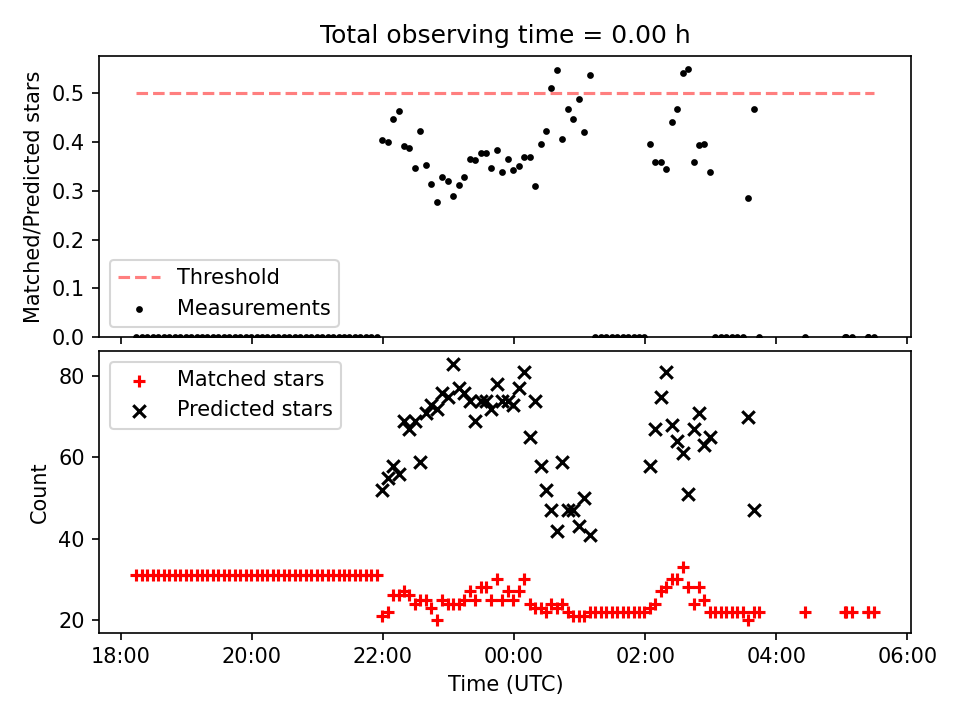 Total observing time = 0.00 h

Matched/Predicted stars

0.5
0.4
0.3
0.2
0.1
0.0

Threshold
Measurements

Count

80
60
40
20

Matched stars
Predicted stars

18:00
20:00
22:00
00:00
02:00
04:00
06:00

Time (UTC)